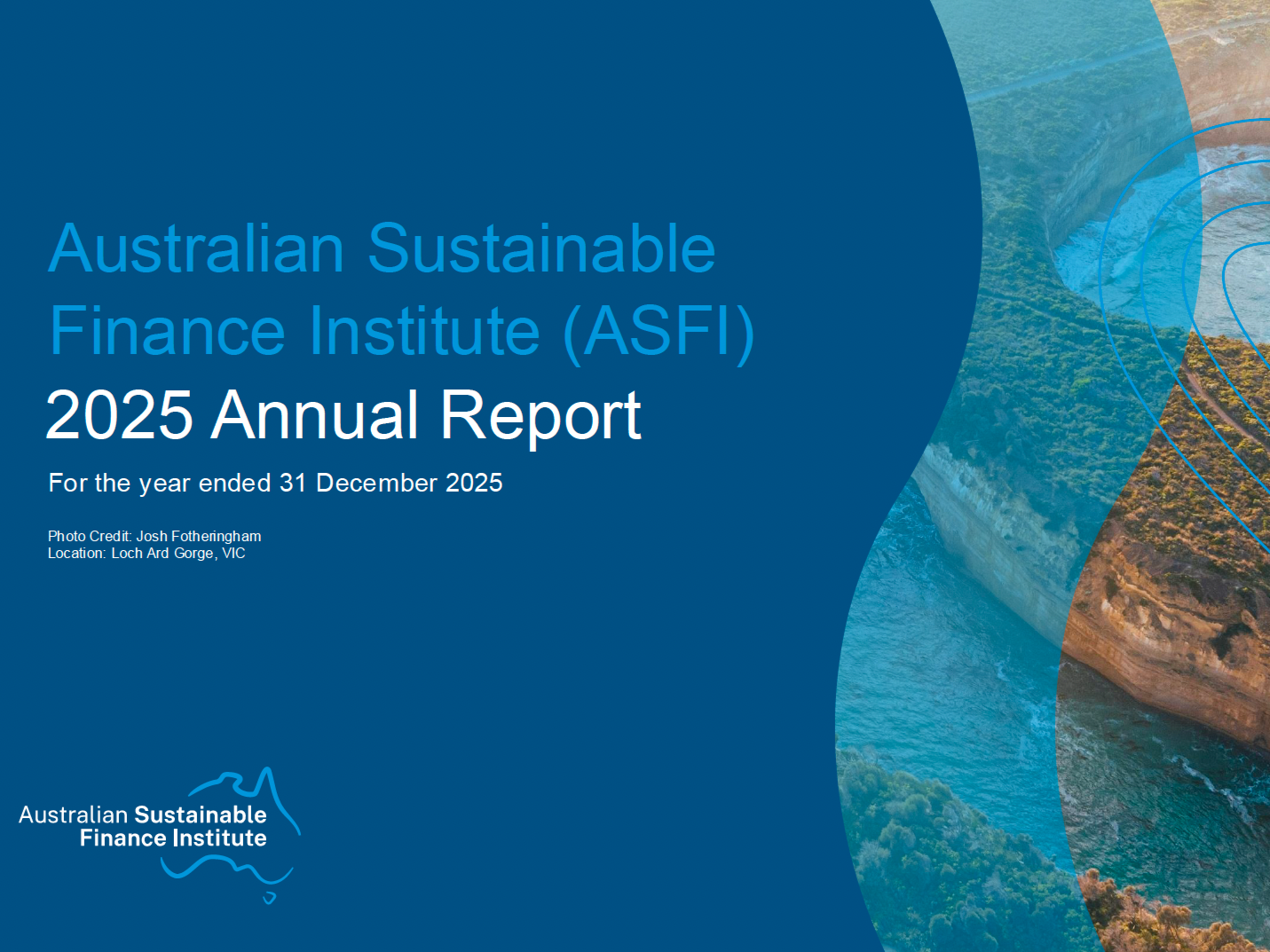 Australian Sustainable Finance Institute (ASFI)
2025 Annual Report

For the year ended 31 December 2025

Photo Credit: Josh Fotheringham
Location: Loch Ard Gorge, VIC

Australian Sustainable Finance Institute